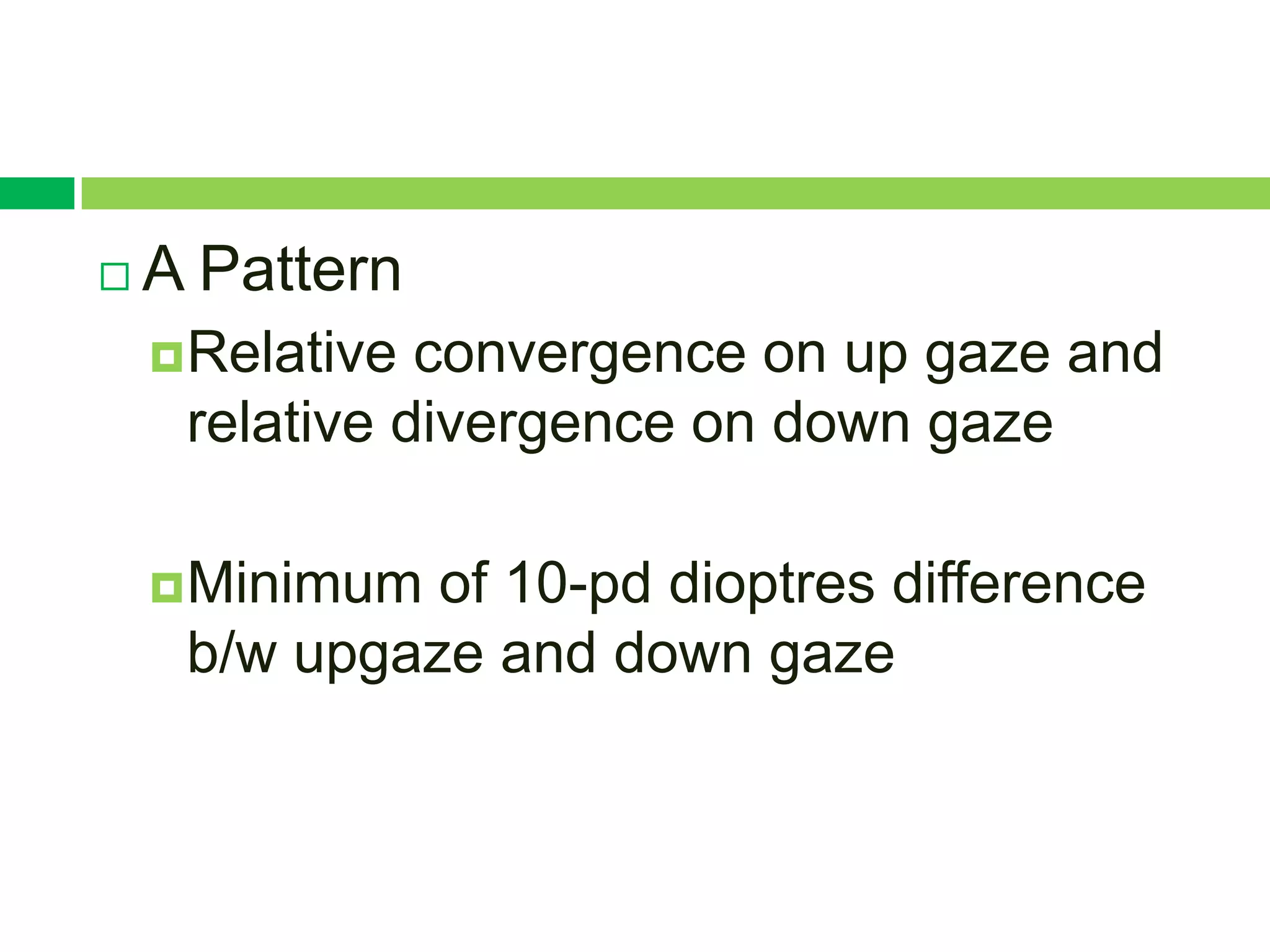 A Pattern

Relative convergence on up gaze and relative divergence on down gaze

Minimum of 10-pd dioptres difference b/w upgaze and down gaze